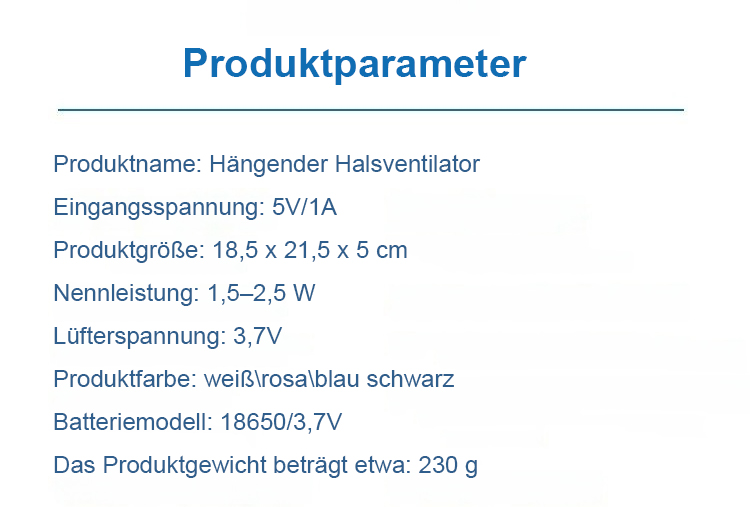 Produktparameter

Produktname: Hängender Halsventilator

Eingangsspannung: 5V/1A

Produktgröße: 18,5 x 21,5 x 5 cm

Nennleistung: 1,5–2,5 W

Lüfterspannung: 3,7V

Produktfarbe: weiß\rosa\blau schwarz

Batteriemodell: 18650/3,7V

Das Produktgewicht beträgt etwa: 230 g